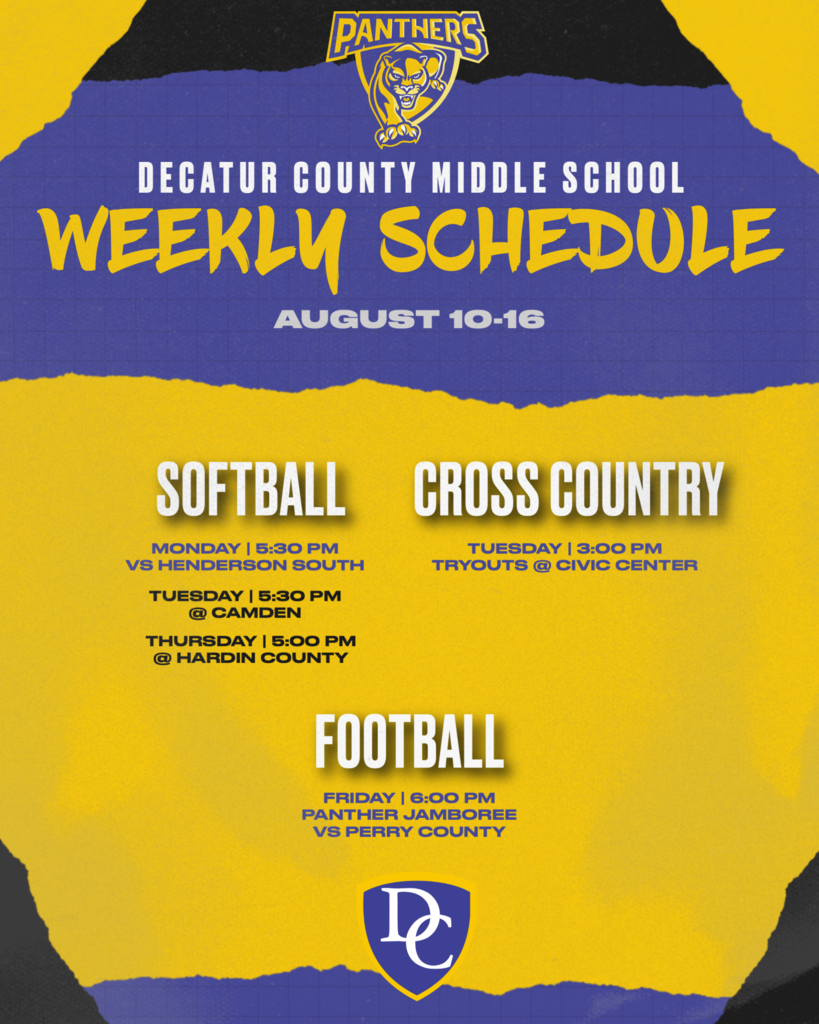 PANTHERS

DECATUR COUNTY MIDDLE SCHOOL
WEEKLY SCHEDULE

AUGUST 10-16

SOFTBALL

MONDAY | 5:30 PM
VS HENDERSON SOUTH

TUESDAY | 5:30 PM
@ CAMDEN

THURSDAY | 5:00 PM
@ HARDIN COUNTY

CROSS COUNTRY

TUESDAY | 3:00 PM
TRYOUTS @ CIVIC CENTER

FOOTBALL

FRIDAY | 6:00 PM
PANTHER JAMBOREE
VS PERRY COUNTY

DC